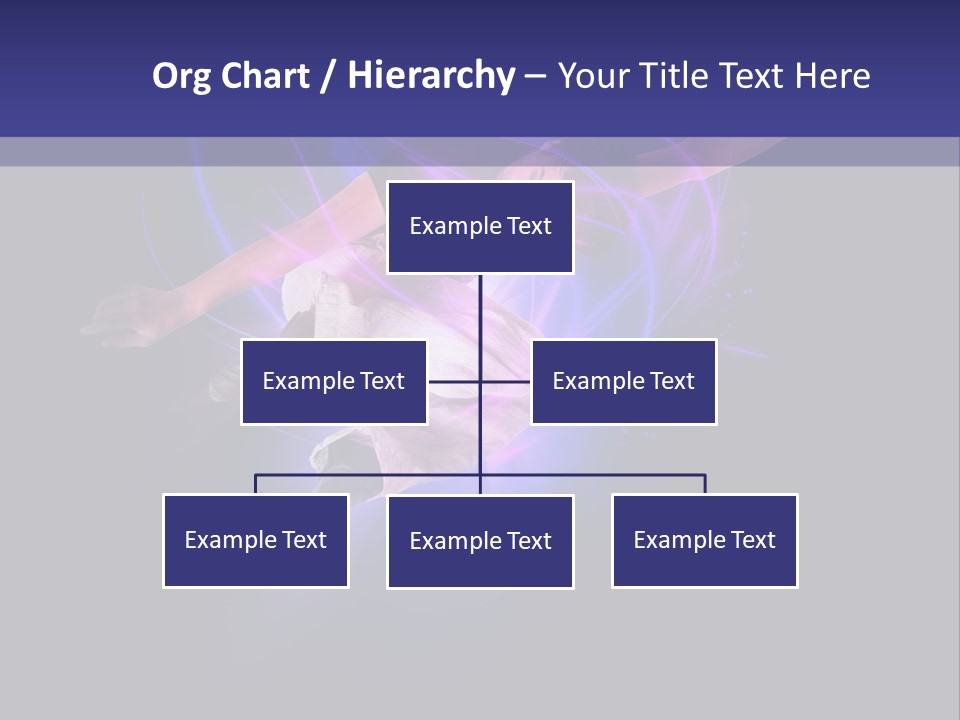 Org Chart / Hierarchy – Your Title Text Here

Example Text

Example Text

Example Text

Example Text

Example Text

Example Text